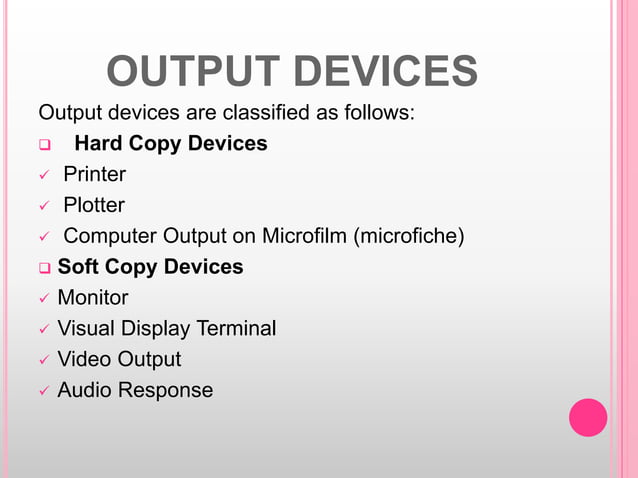 OUTPUT DEVICES

Output devices are classified as follows:

❑ Hard Copy Devices
✓ Printer
✓ Plotter
✓ Computer Output on Microfilm (microfiche)

❑ Soft Copy Devices
✓ Monitor
✓ Visual Display Terminal
✓ Video Output
✓ Audio Response